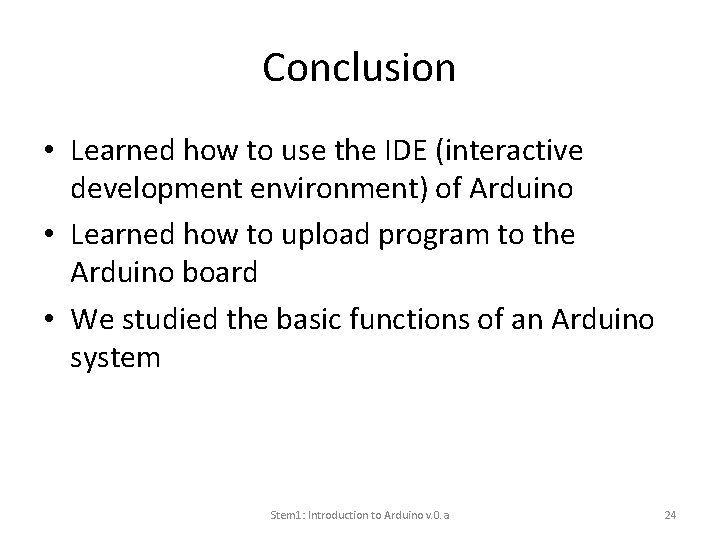 Conclusion

• Learned how to use the IDE (interactive development environment) of Arduino
• Learned how to upload program to the Arduino board
• We studied the basic functions of an Arduino system

Stem1: Introduction to Arduino v.0.a

24